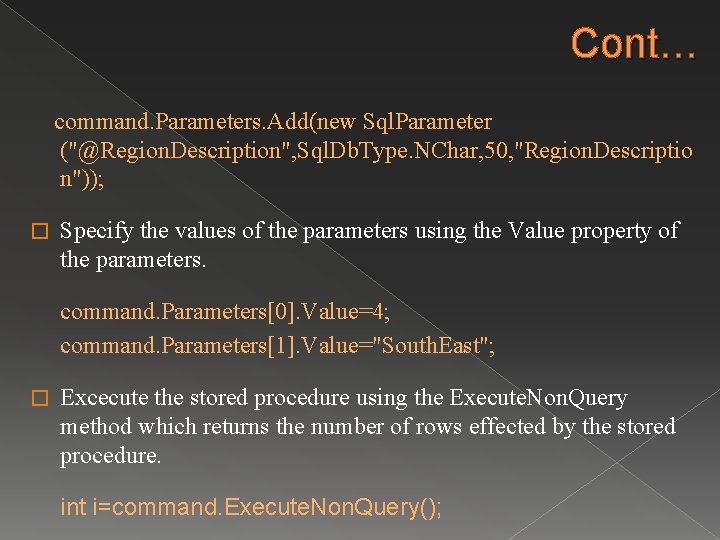 Cont…

command.Parameters.Add(new SqlParameter ("@RegionDescription",SqlDbType.NChar,50,"RegionDescription"));

☐ Specify the values of the parameters using the Value property of the parameters.

command.Parameters[0].Value=4;
command.Parameters[1].Value="SouthEast";

☐ Excecute the stored procedure using the ExecuteNonQuery method which returns the number of rows effected by the stored procedure.

int i=command.ExecuteNonQuery();